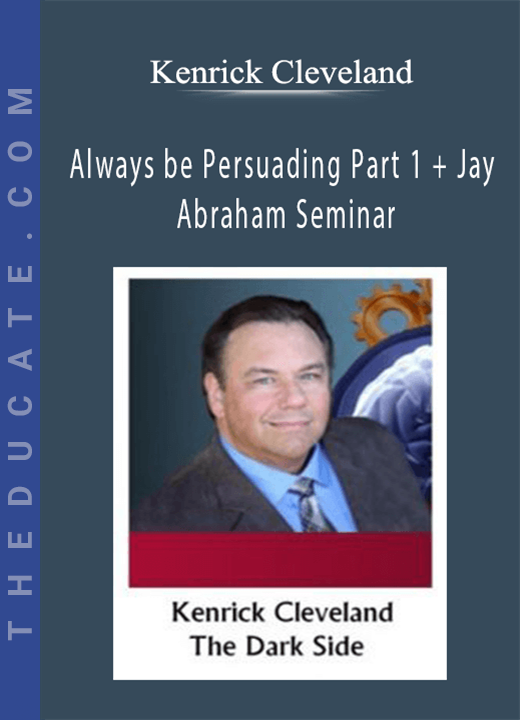 THEDUCATE.COM

Kenrick Cleveland

Always be Persuading Part 1 + Jay Abraham Seminar

Kenrick Cleveland
The Dark Side